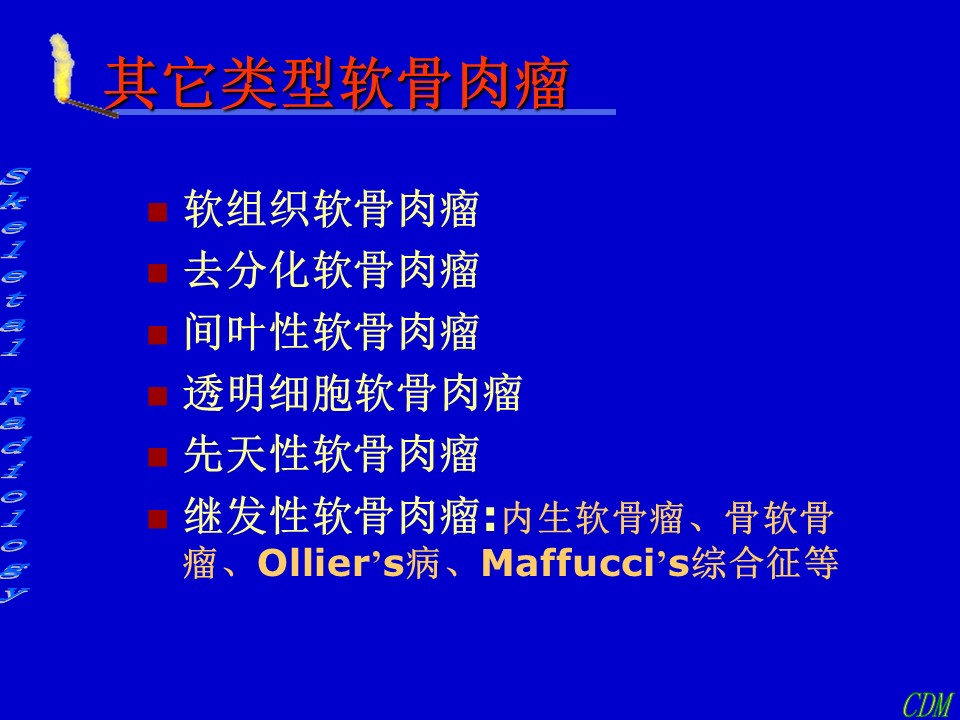 其它类型软骨肉瘤

Skeletal Radiology

- 软组织软骨肉瘤
- 去分化软骨肉瘤
- 间叶性软骨肉瘤
- 透明细胞软骨肉瘤
- 先天性软骨肉瘤
- 继发性软骨肉瘤:内生软骨瘤、骨软骨瘤、Ollier’s病、Maffucci’s综合征等

CDM